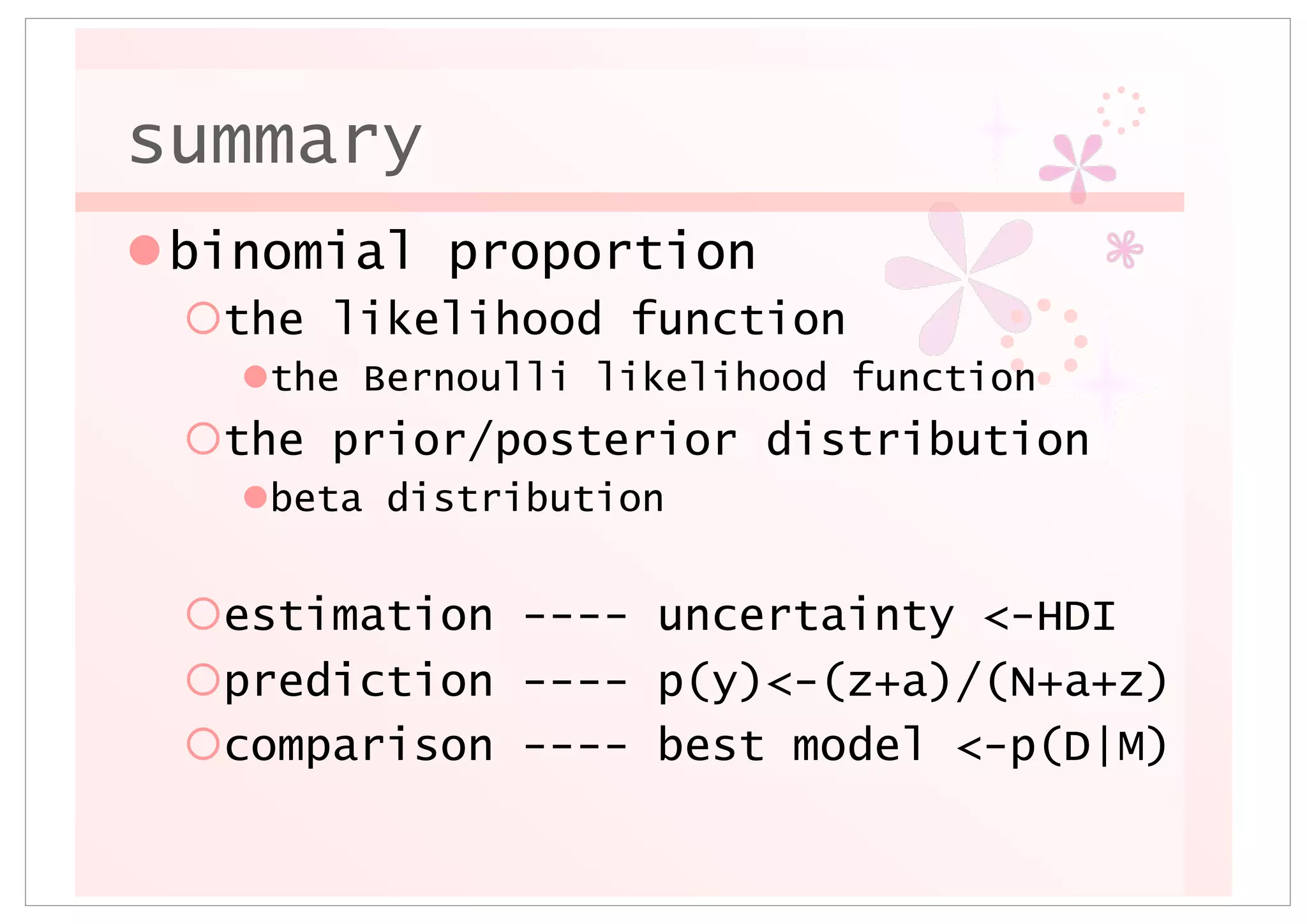 summary

binomial proportion

the likelihood function

the Bernoulli likelihood function

the prior/posterior distribution

beta distribution

estimation ---- uncertainty <-HDI

prediction ---- p(y)<-(z+a)/(N+a+z)

comparison ---- best model <-p(D|M)